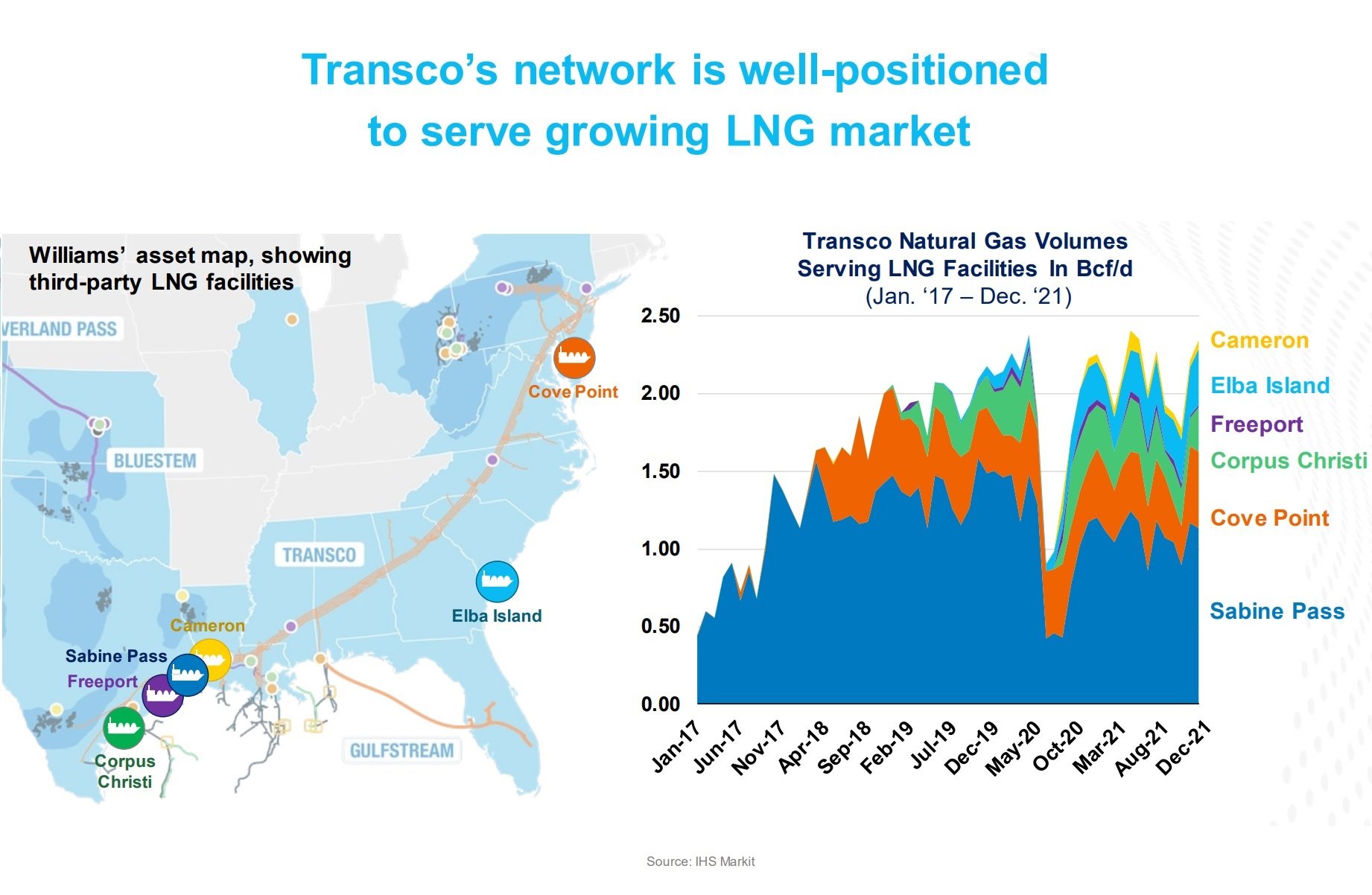 Transco's network is well-positioned to serve growing LNG market

Williams' asset map, showing third-party LNG facilities

VERLAND PASS

BLUESTEM

TRANSCO

GULFSTREAM

Cove Point

Elba Island

Cameron

Sabine Pass

Freeport

Corpus Christi

Transco Natural Gas Volumes Serving LNG Facilities In Bcf/d
(Jan. '17 – Dec. '21)

2.50
2.00
1.50
1.00
0.50
0.00

Jan-17 Jun-17 Nov-17 Apr-18 Sep-18 Feb-19 Jul-19 Dec-19 May-20 Oct-20 Mar-21 Aug-21 Dec-21

Cameron
Elba Island
Freeport
Corpus Christi
Cove Point
Sabine Pass

Source: IHS Markit